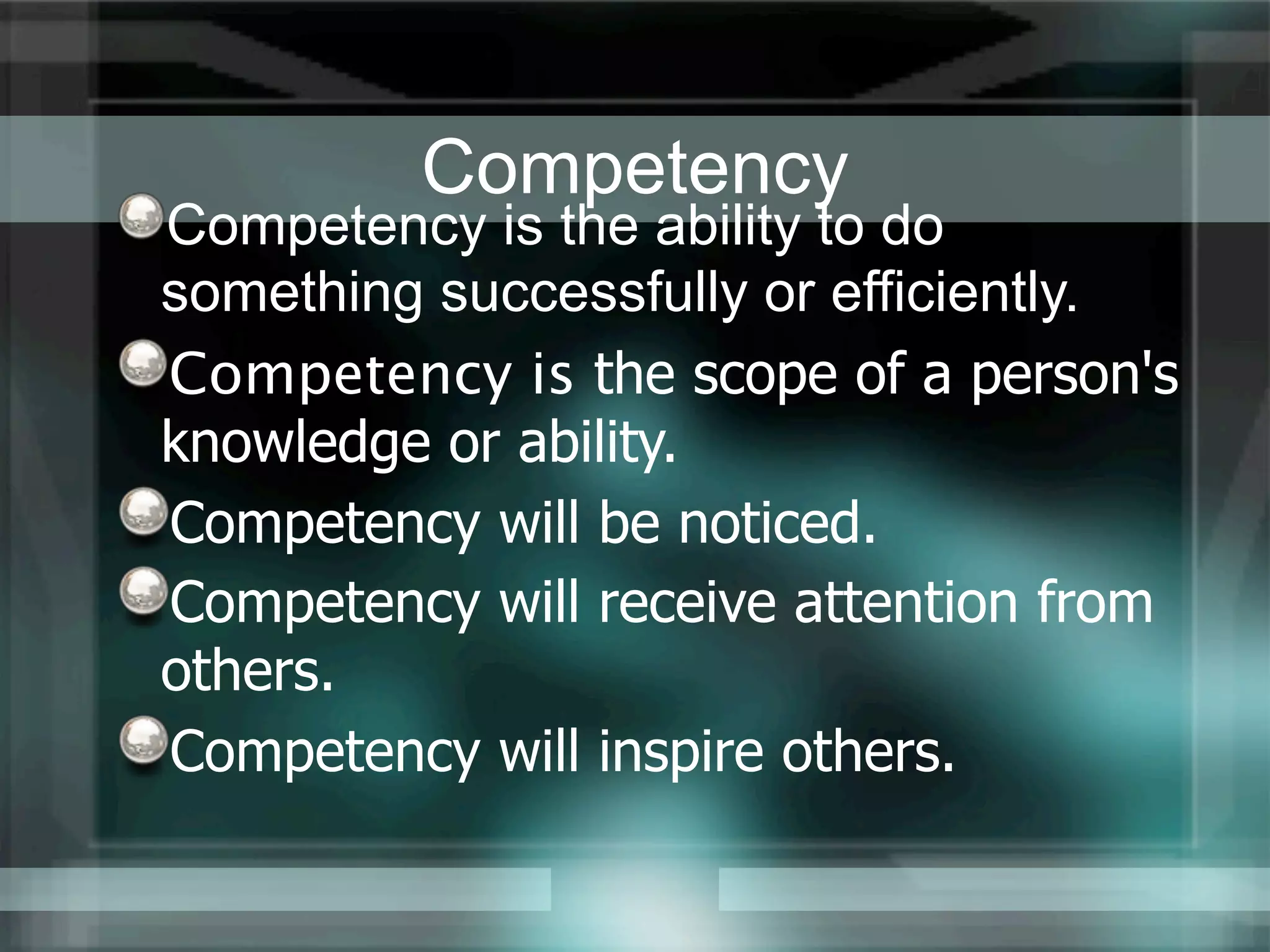 Competency

Competency is the ability to do something successfully or efficiently.

Competency is the scope of a person's knowledge or ability.

Competency will be noticed.

Competency will receive attention from others.

Competency will inspire others.